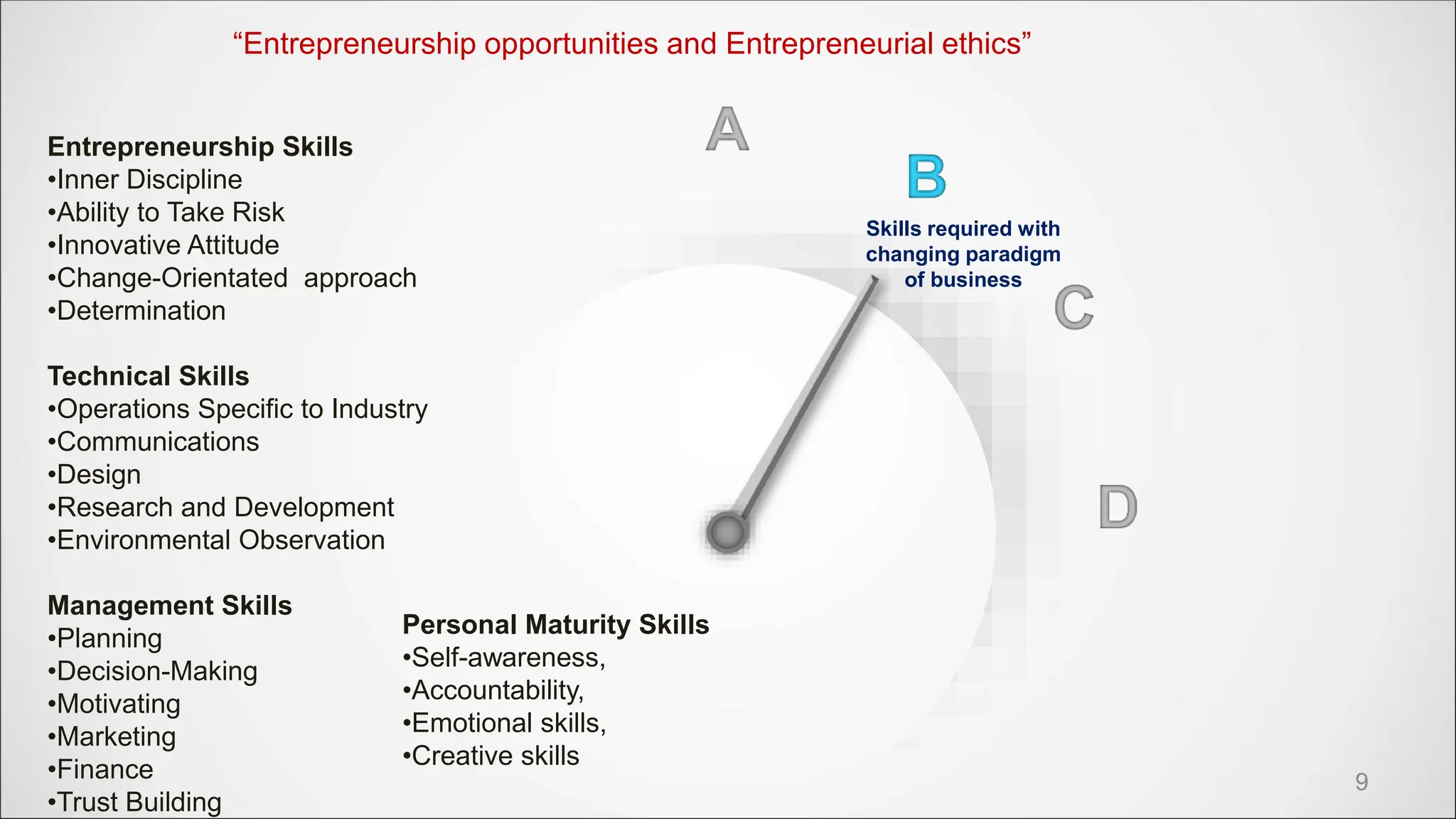 “Entrepreneurship opportunities and Entrepreneurial ethics”

Entrepreneurship Skills
•Inner Discipline
•Ability to Take Risk
•Innovative Attitude
•Change-Orientated approach
•Determination

Technical Skills
•Operations Specific to Industry
•Communications
•Design
•Research and Development
•Environmental Observation

Management Skills
•Planning
•Decision-Making
•Motivating
•Marketing
•Finance
•Trust Building

Personal Maturity Skills
•Self-awareness,
•Accountability,
•Emotional skills,
•Creative skills

A

B

Skills required with changing paradigm of business

C

D

9